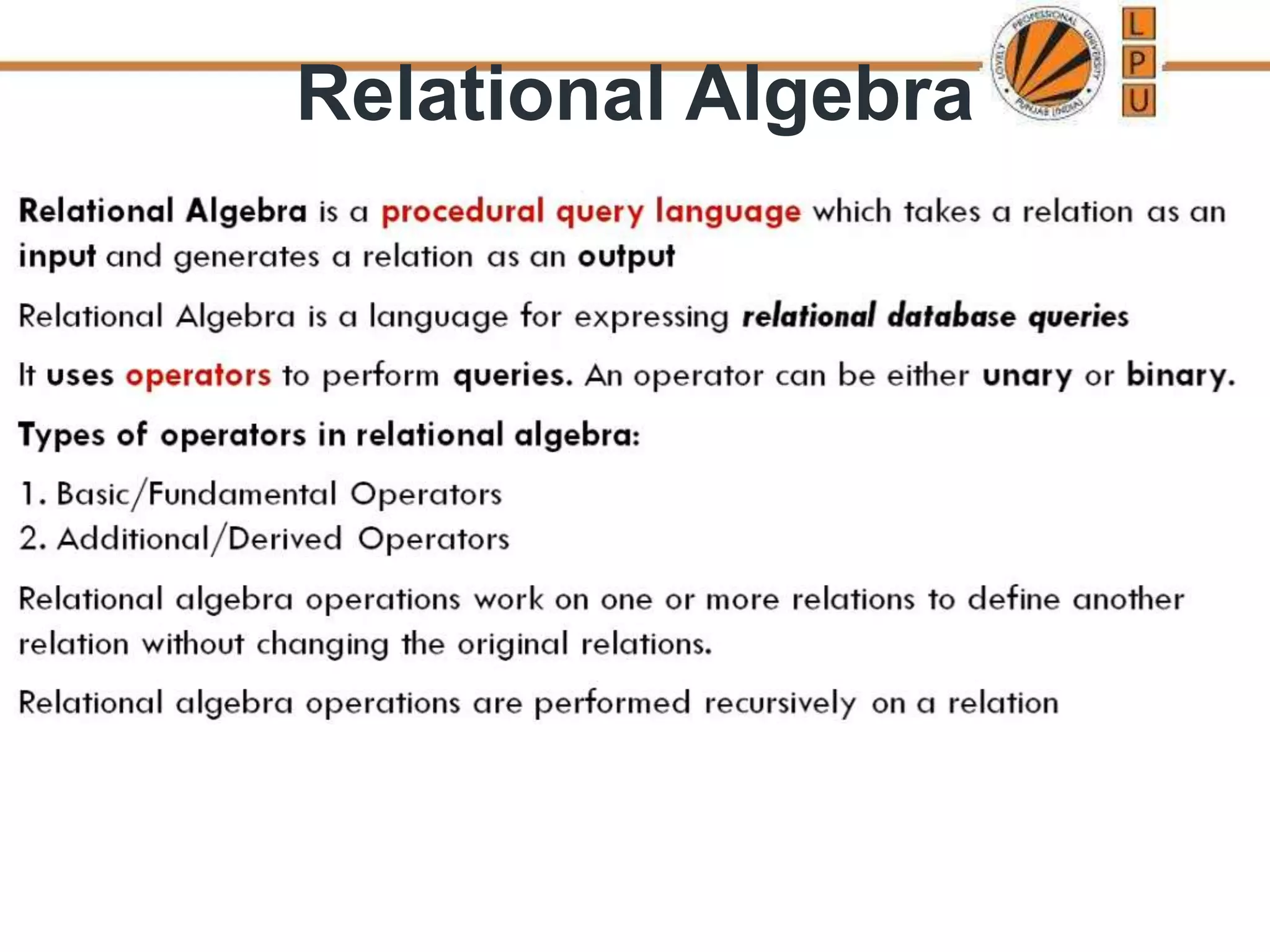 Relational Algebra

LOVELY PROFESSIONAL UNIVERSITY PUNJAB (INDIA)

L
P
U

Relational Algebra is a procedural query language which takes a relation as an input and generates a relation as an output

Relational Algebra is a language for expressing relational database queries

It uses operators to perform queries. An operator can be either unary or binary.

Types of operators in relational algebra:

1. Basic/Fundamental Operators
2. Additional/Derived Operators

Relational algebra operations work on one or more relations to define another relation without changing the original relations.

Relational algebra operations are performed recursively on a relation